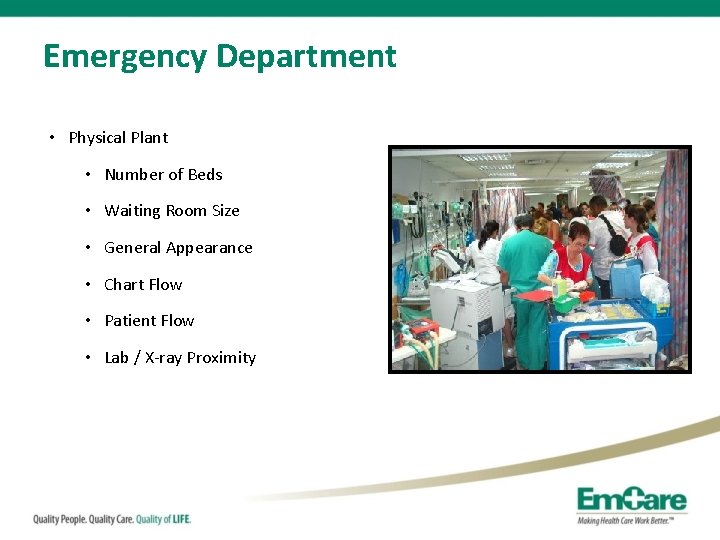 Emergency Department

• Physical Plant
  • Number of Beds
  • Waiting Room Size
  • General Appearance
  • Chart Flow
  • Patient Flow
  • Lab / X-ray Proximity

Quality People. Quality Care. Quality of LIFE.

EmCare
Making Health Care Work Better.™